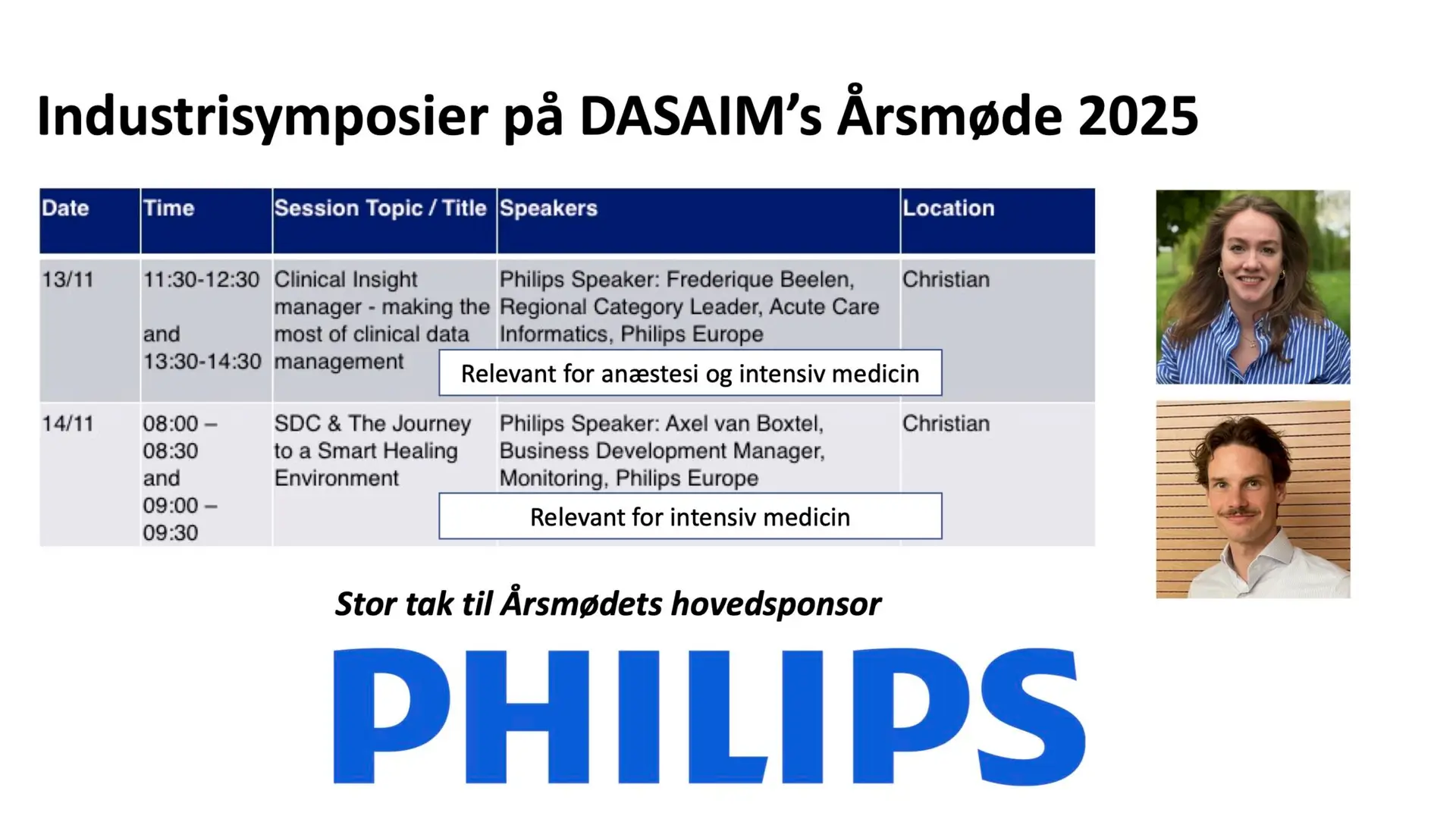 Industrisymposier på DASAIM's Årsmøde 2025

| Date | Time | Session Topic / Title | Speakers | Location |
|---|---|---|---|---|
| 13/11 | 11:30-12:30 and 13:30-14:30 | Clinical Insight manager - making the most of clinical data management | Philips Speaker: Frederique Beelen, Regional Category Leader, Acute Care Informatics, Philips Europe | Christian |
| 14/11 | 08:00 – 08:30 and 09:00 – 09:30 | SDC & The Journey to a Smart Healing Environment | Philips Speaker: Axel van Boxtel, Business Development Manager, Monitoring, Philips Europe | Christian |

Relevant for anæstesi og intensiv medicin

Relevant for intensiv medicin

Stor tak til Årsmødets hovedsponsor

PHILIPS